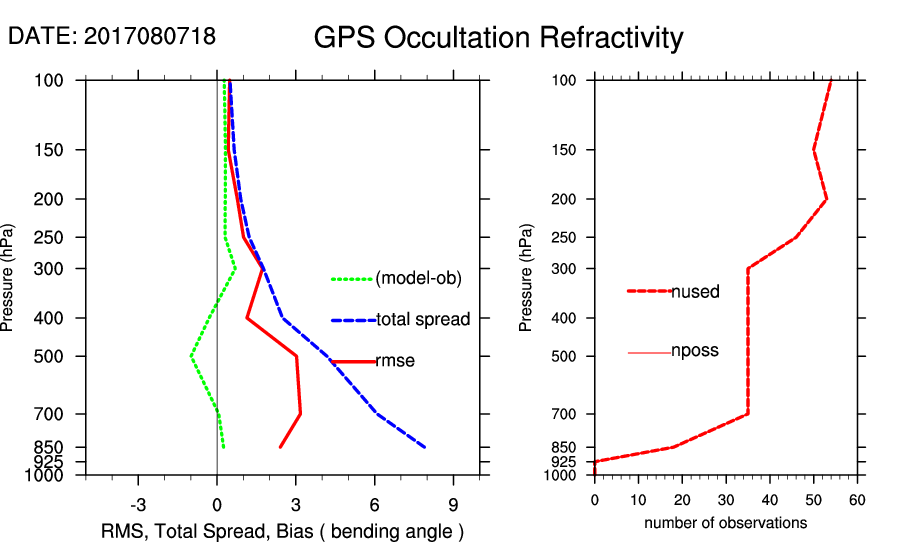 DATE: 2017080718

GPS Occultation Refractivity

Pressure (hPa)

100
150
200
250
300
400
500
700
850
925
1000

(model-ob)
total spread
rmse

-3
0
3
6
9

RMS, Total Spread, Bias ( bending angle )

Pressure (hPa)

100
150
200
250
300
400
500
700
850
925
1000

nused
nposs

0
10
20
30
40
50
60

number of observations